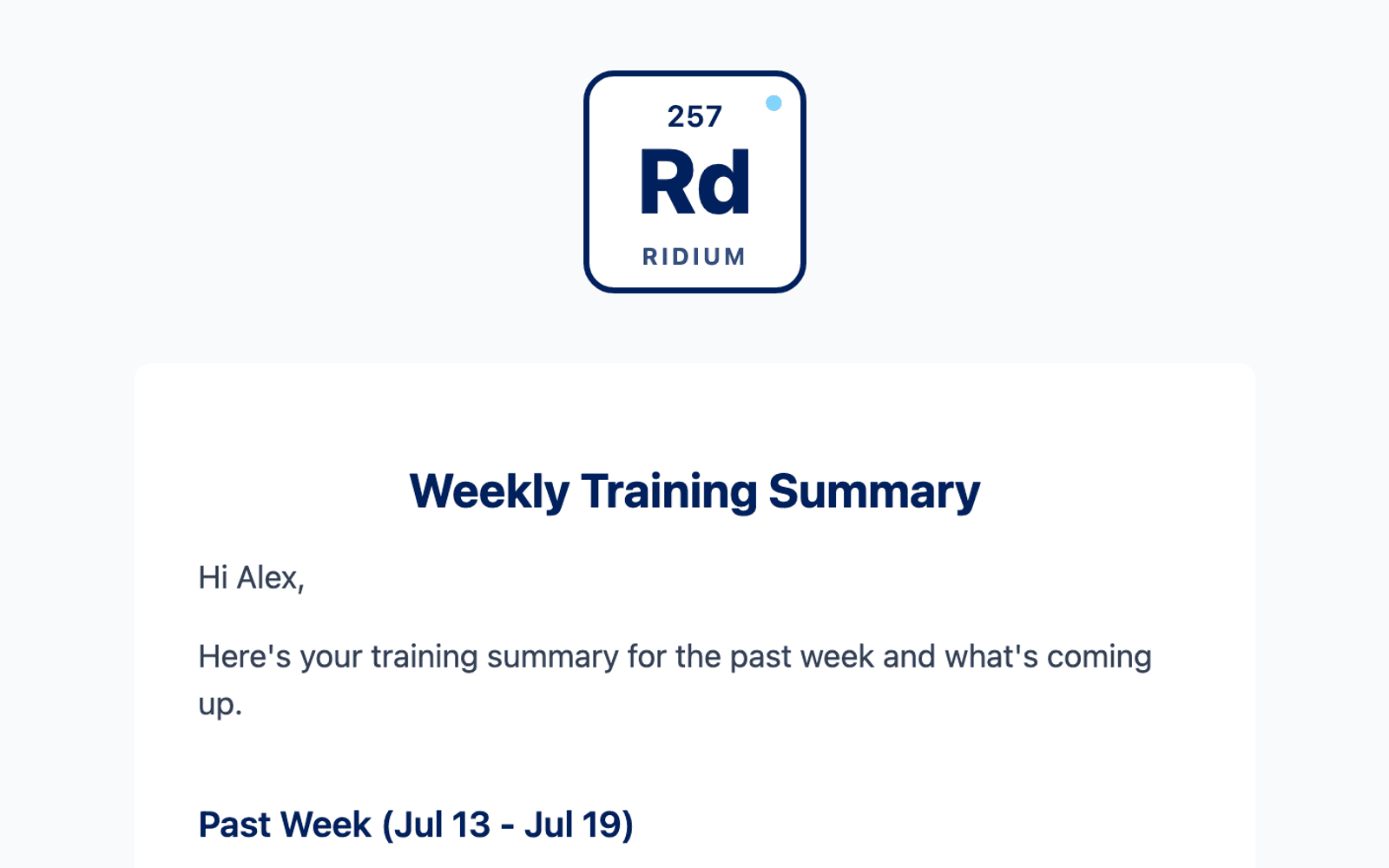 257
Rd
RIDIUM

Weekly Training Summary

Hi Alex,

Here's your training summary for the past week and what's coming up.

Past Week (Jul 13 - Jul 19)